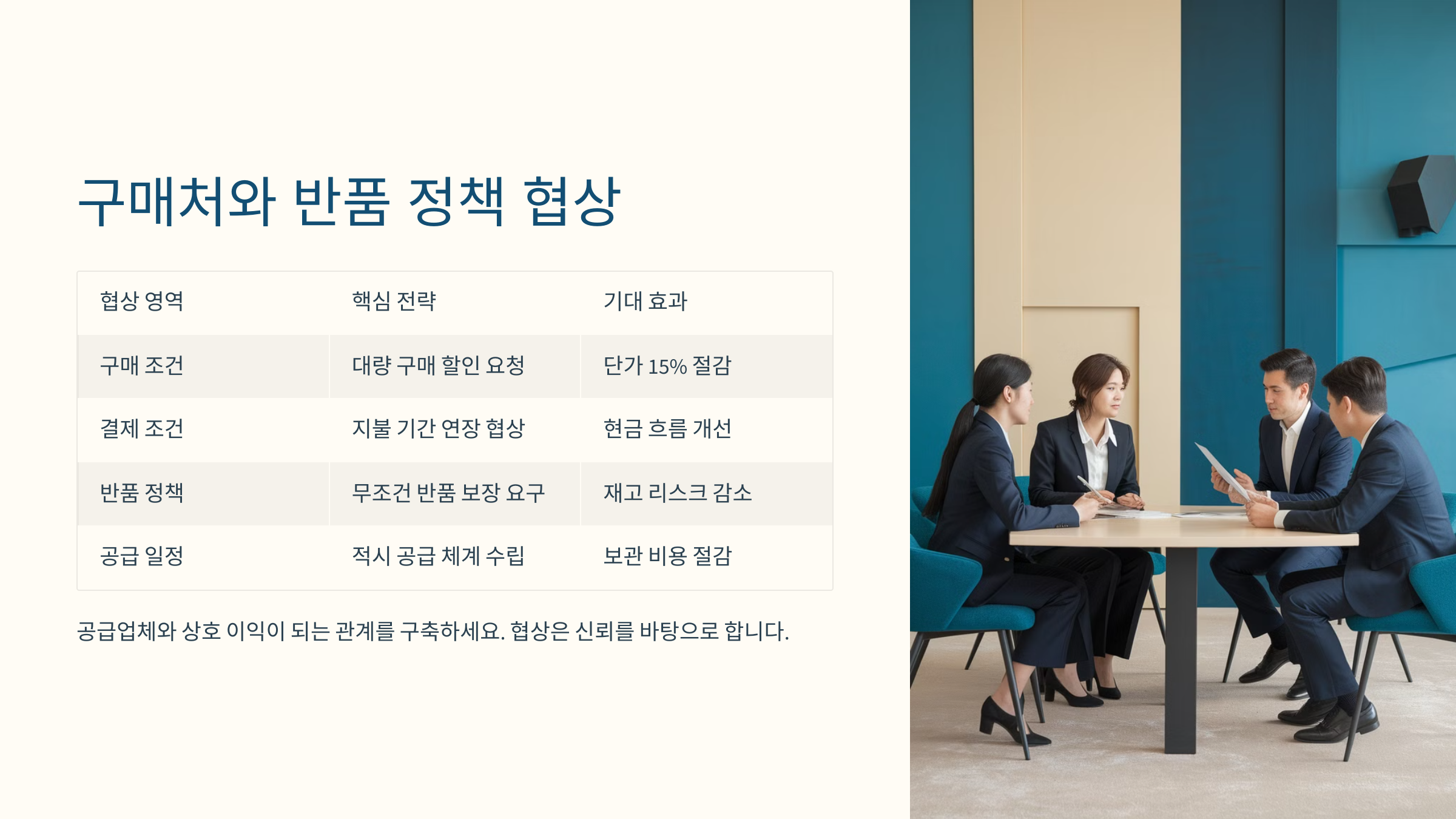 구매처와 반품 정책 협상

| 협상 영역 | 핵심 전략 | 기대 효과 |
|---|---|---|
| 구매 조건 | 대량 구매 할인 요청 | 단가 15% 절감 |
| 결제 조건 | 지불 기간 연장 협상 | 현금 흐름 개선 |
| 반품 정책 | 무조건 반품 보장 요구 | 재고 리스크 감소 |
| 공급 일정 | 적시 공급 체계 수립 | 보관 비용 절감 |

공급업체와 상호 이익이 되는 관계를 구축하세요. 협상은 신뢰를 바탕으로 합니다.